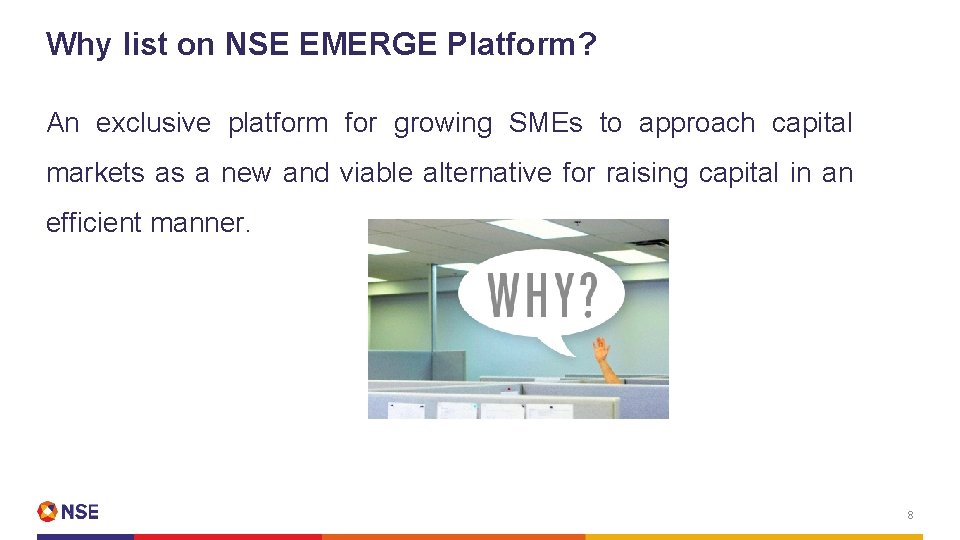 Why list on NSE EMERGE Platform?

An exclusive platform for growing SMEs to approach capital markets as a new and viable alternative for raising capital in an efficient manner.

WHY?

NSE

8